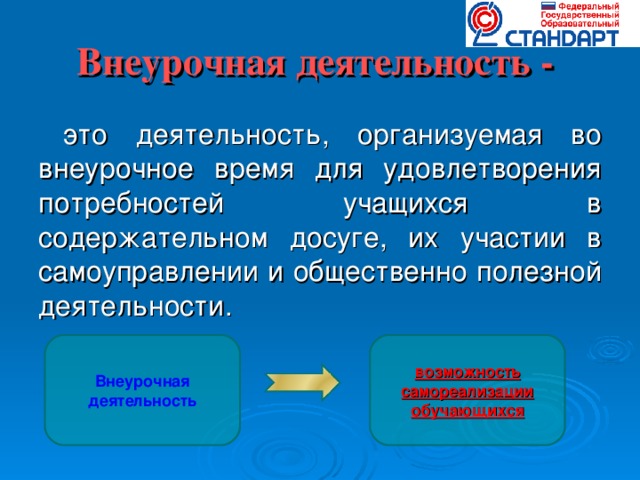 Федеральный Государственный Образовательный
СТАНДАРТ

Внеурочная деятельность -

это деятельность, организуемая во внеурочное время для удовлетворения потребностей учащихся в содержательном досуге, их участии в самоуправлении и общественно полезной деятельности.

Внеурочная деятельность

возможность самореализации обучающихся